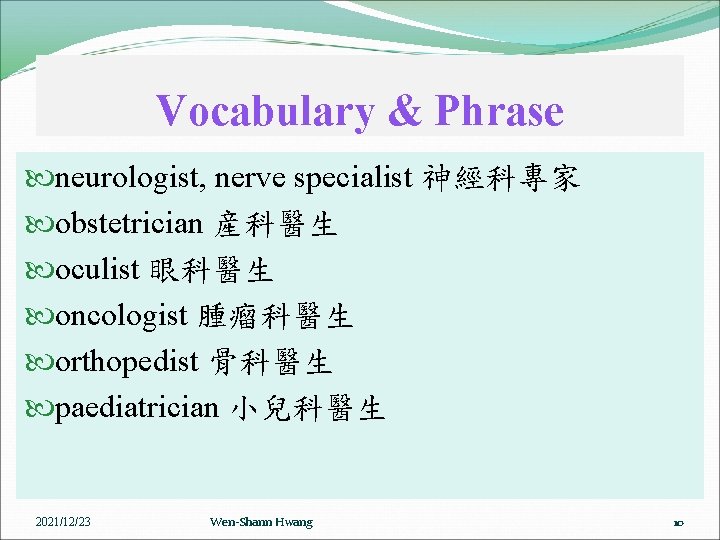 Vocabulary & Phrase

neurologist, nerve specialist 神經科專家

obstetrician 產科醫生

oculist 眼科醫生

oncologist 腫瘤科醫生

orthopedist 骨科醫生

paediatrician 小兒科醫生

2021/12/23 Wen-Shann Hwang 10